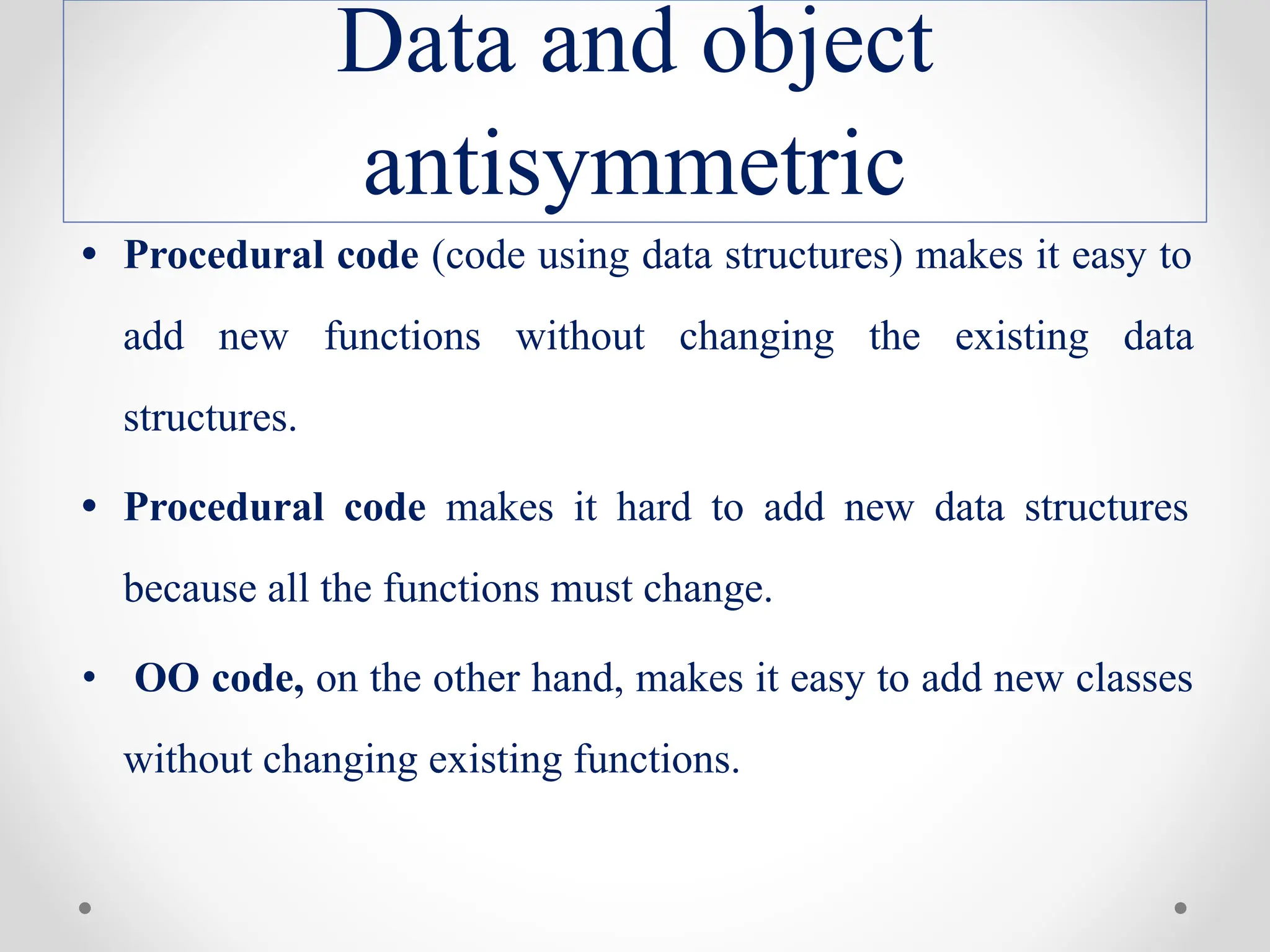 Data and object antisymmetric

• Procedural code (code using data structures) makes it easy to add new functions without changing the existing data structures.

• Procedural code makes it hard to add new data structures because all the functions must change.

• OO code, on the other hand, makes it easy to add new classes without changing existing functions.